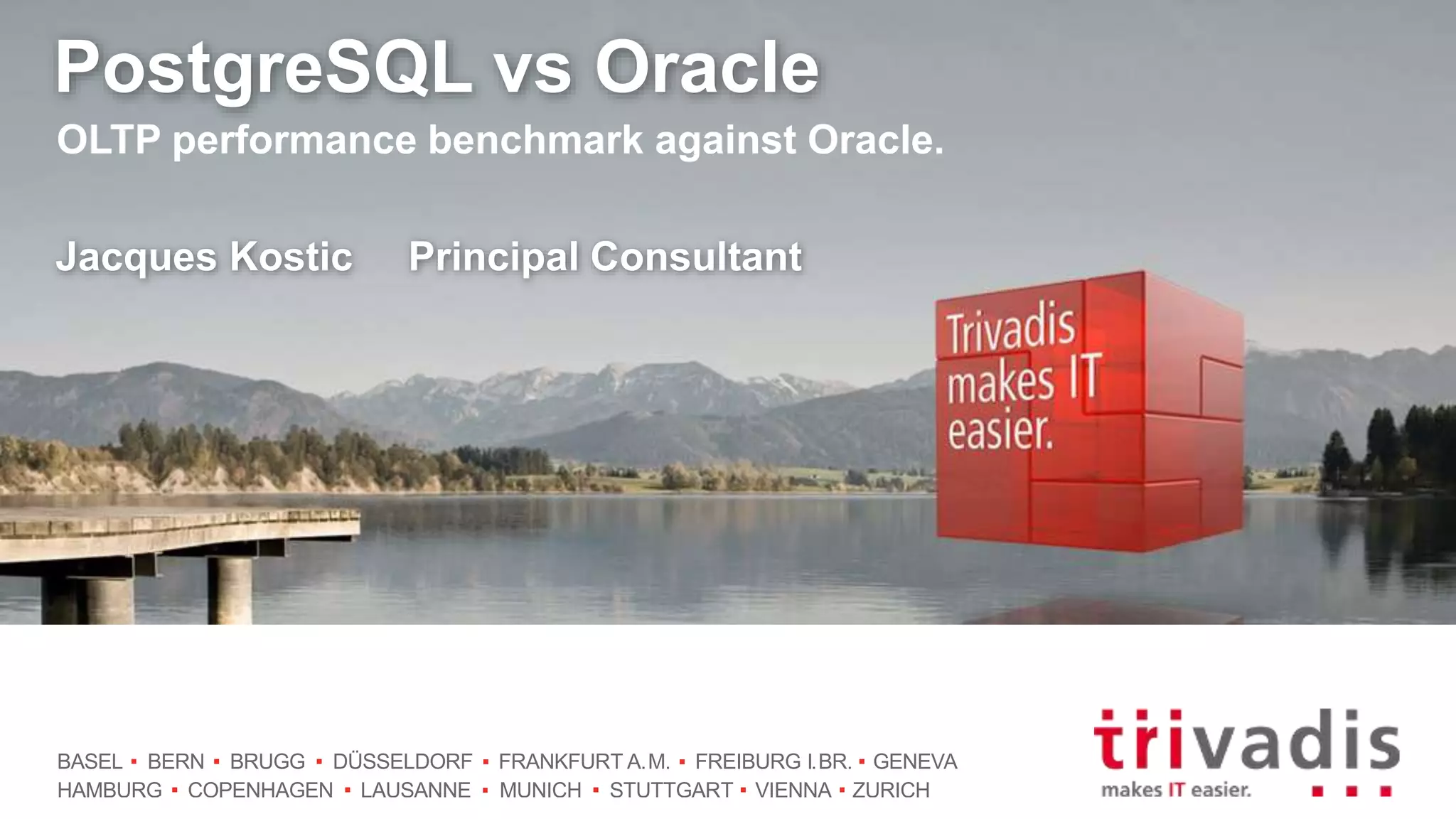 PostgreSQL vs Oracle

OLTP performance benchmark against Oracle.

Jacques Kostic Principal Consultant

Trivadis makes IT easier.

BASEL ▪ BERN ▪ BRUGG ▪ DÜSSELDORF ▪ FRANKFURT A.M. ▪ FREIBURG I.BR. ▪ GENEVA
HAMBURG ▪ COPENHAGEN ▪ LAUSANNE ▪ MUNICH ▪ STUTTGART ▪ VIENNA ▪ ZURICH

trivadis
makes IT easier.